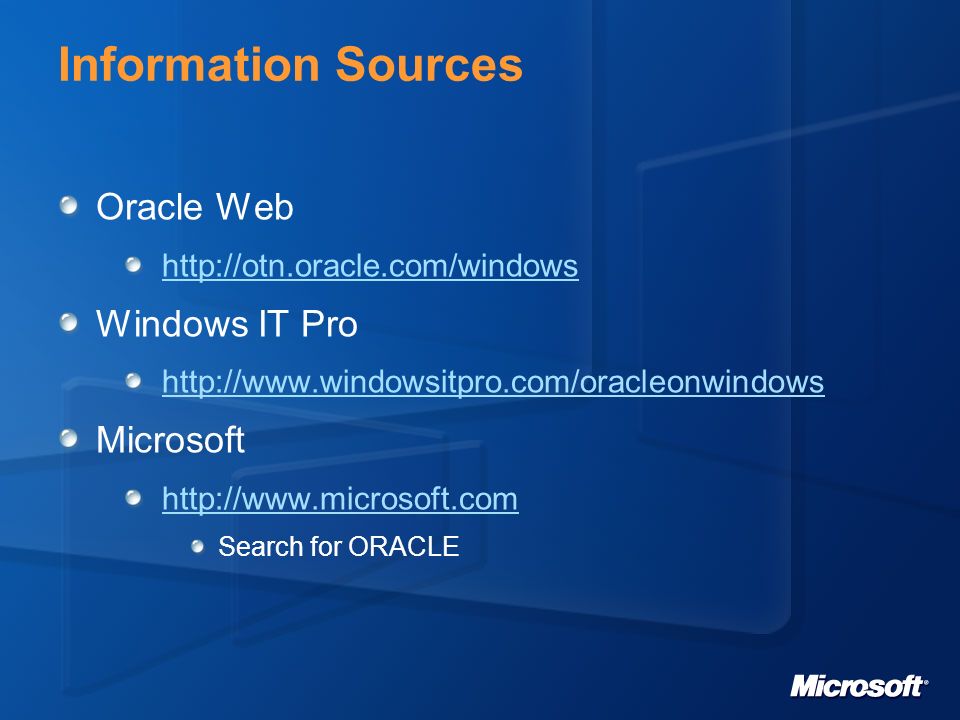 Information Sources

Oracle Web

http://otn.oracle.com/windows

Windows IT Pro

http://www.windowsitpro.com/oracleonwindows

Microsoft

http://www.microsoft.com

Search for ORACLE

Microsoft®